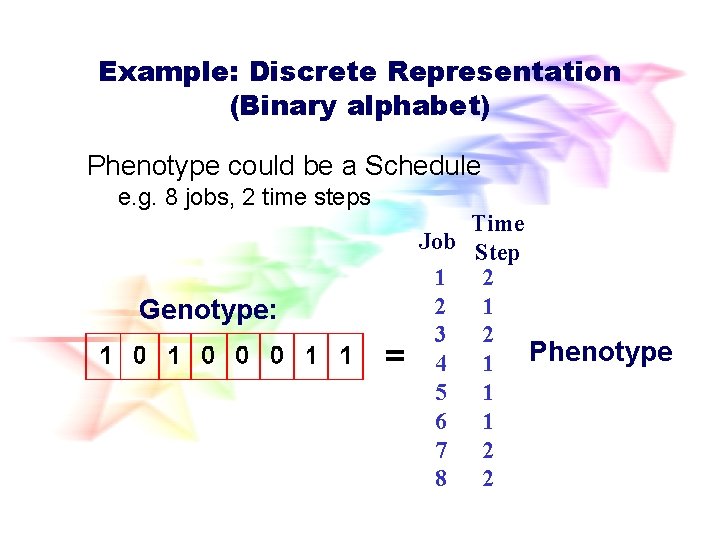 Example: Discrete Representation (Binary alphabet)

Phenotype could be a Schedule
e.g. 8 jobs, 2 time steps

Genotype:

| 1 | 0 | 1 | 0 | 0 | 0 | 1 | 1 |
|---|---|---|---|---|---|---|---|

=

| Job | Time Step |
|---|---|
| 1 | 2 |
| 2 | 1 |
| 3 | 2 |
| 4 | 1 |
| 5 | 1 |
| 6 | 1 |
| 7 | 2 |
| 8 | 2 |

Phenotype